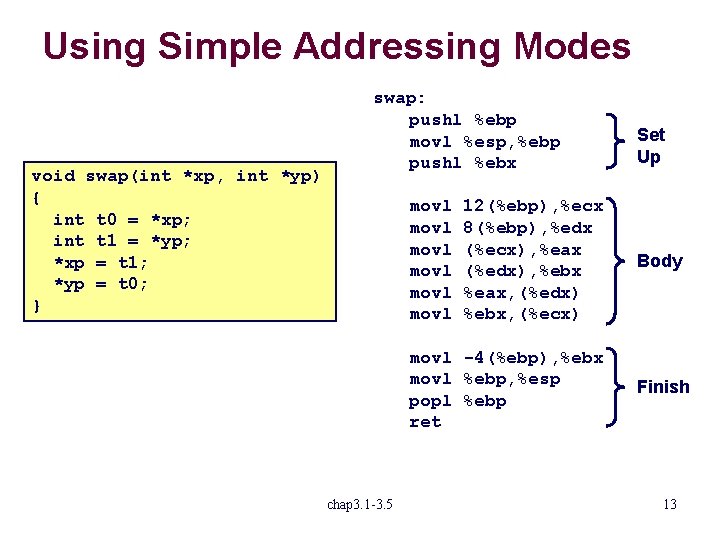 Using Simple Addressing Modes

void swap(int *xp, int *yp)
{
  int t0 = *xp;
  int t1 = *yp;
  *xp = t1;
  *yp = t0;
}

swap:
  pushl %ebp
  movl %esp,%ebp
  pushl %ebx

Set Up

  movl 12(%ebp),%ecx
  movl 8(%ebp),%edx
  movl (%ecx),%eax
  movl (%edx),%ebx
  movl %eax,(%edx)
  movl %ebx,(%ecx)

Body

  movl -4(%ebp),%ebx
  movl %ebp,%esp
  popl %ebp
  ret

Finish

chap3.1-3.5

13